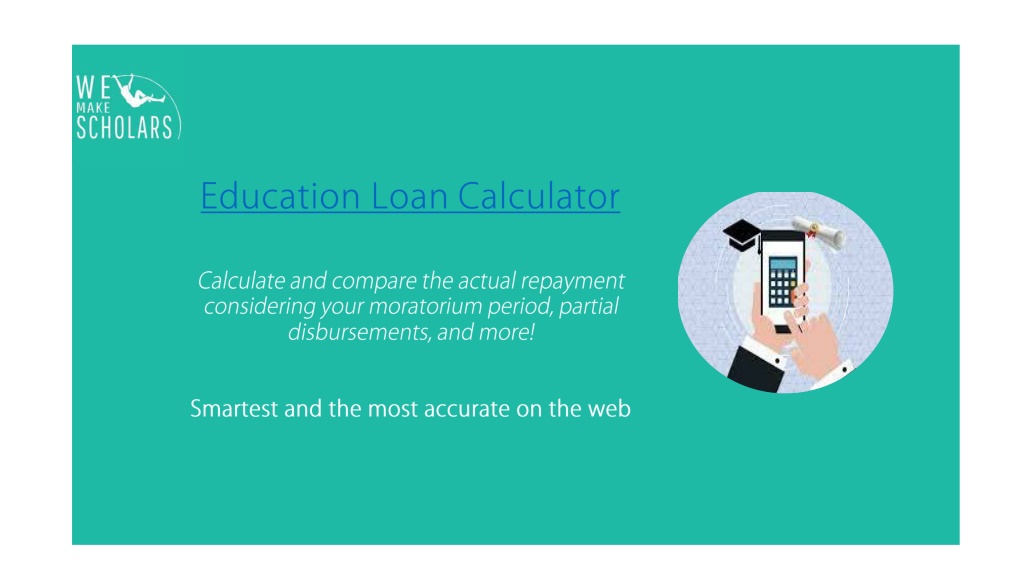 WE MAKE SCHOLARS

Education Loan Calculator

Calculate and compare the actual repayment considering your moratorium period, partial disbursements, and more!

Smartest and the most accurate on the web